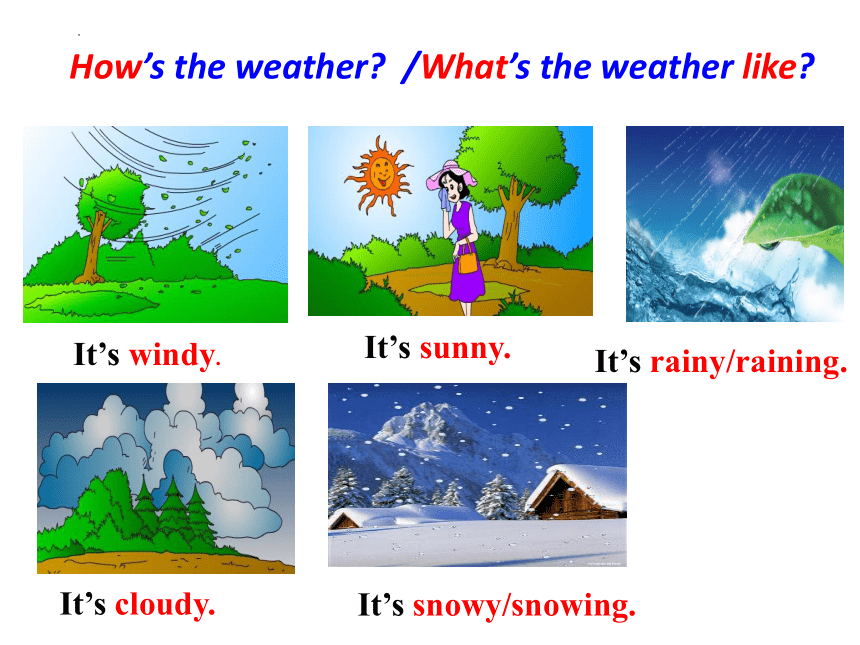 How's the weather? /What's the weather like?

It's windy.

It's sunny.

It's rainy/raining.

It's cloudy.

It's snowy/snowing.